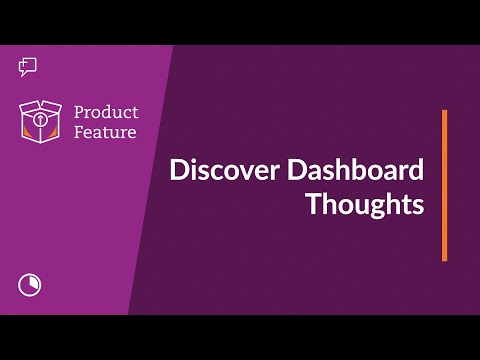 Product Feature

Discover Dashboard Thoughts